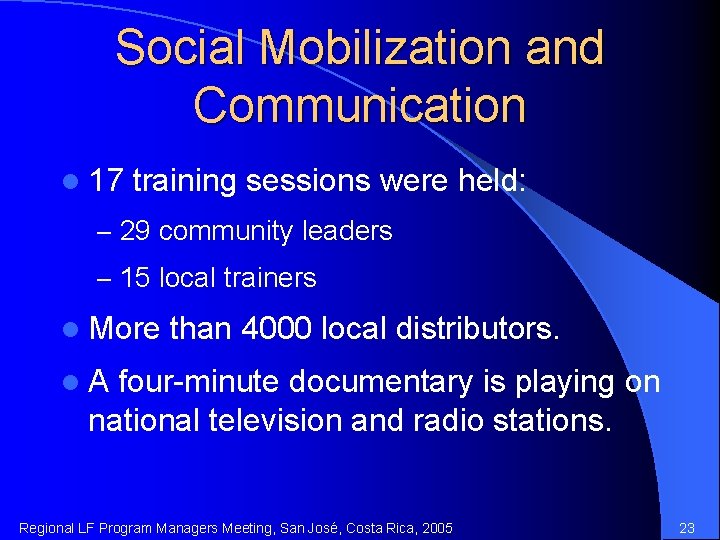 Social Mobilization and Communication

- 17 training sessions were held:
  – 29 community leaders
  – 15 local trainers
- More than 4000 local distributors.
- A four-minute documentary is playing on national television and radio stations.

Regional LF Program Managers Meeting, San José, Costa Rica, 2005

23